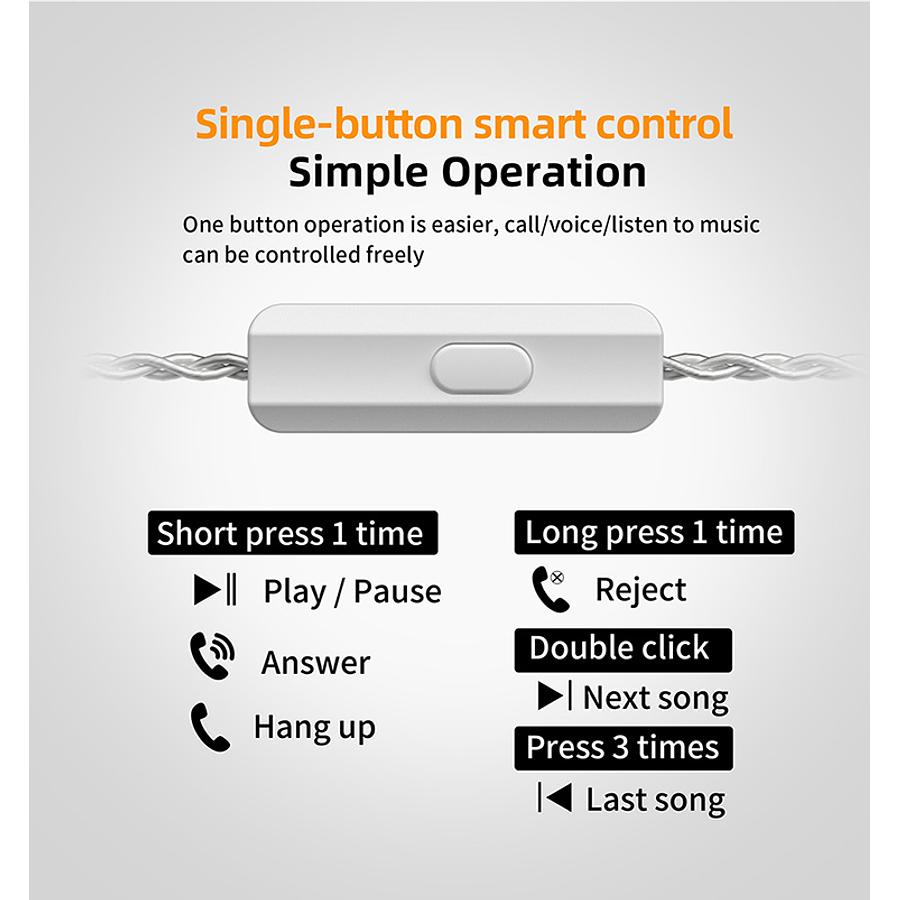 Single-button smart control
Simple Operation

One button operation is easier, call/voice/listen to music can be controlled freely

Short press 1 time

Play / Pause

Answer

Hang up

Long press 1 time

Reject

Double click

Next song

Press 3 times

Last song